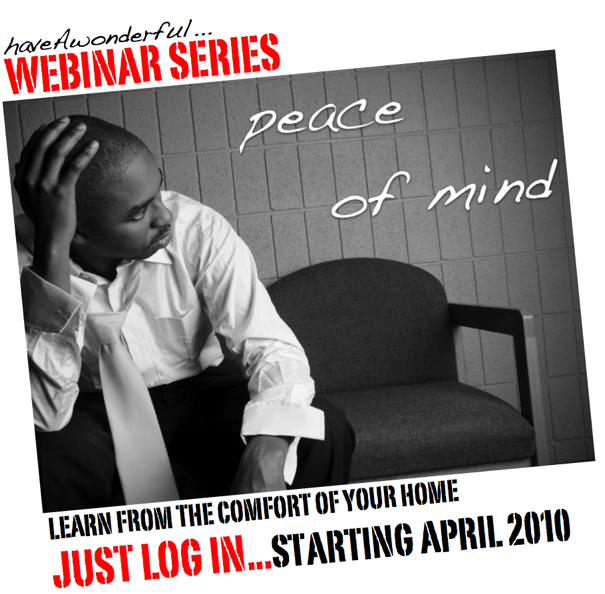 haveAwonderful...
WEBINAR SERIES

peace of mind

LEARN FROM THE COMFORT OF YOUR HOME
JUST LOG IN...STARTING APRIL 2010